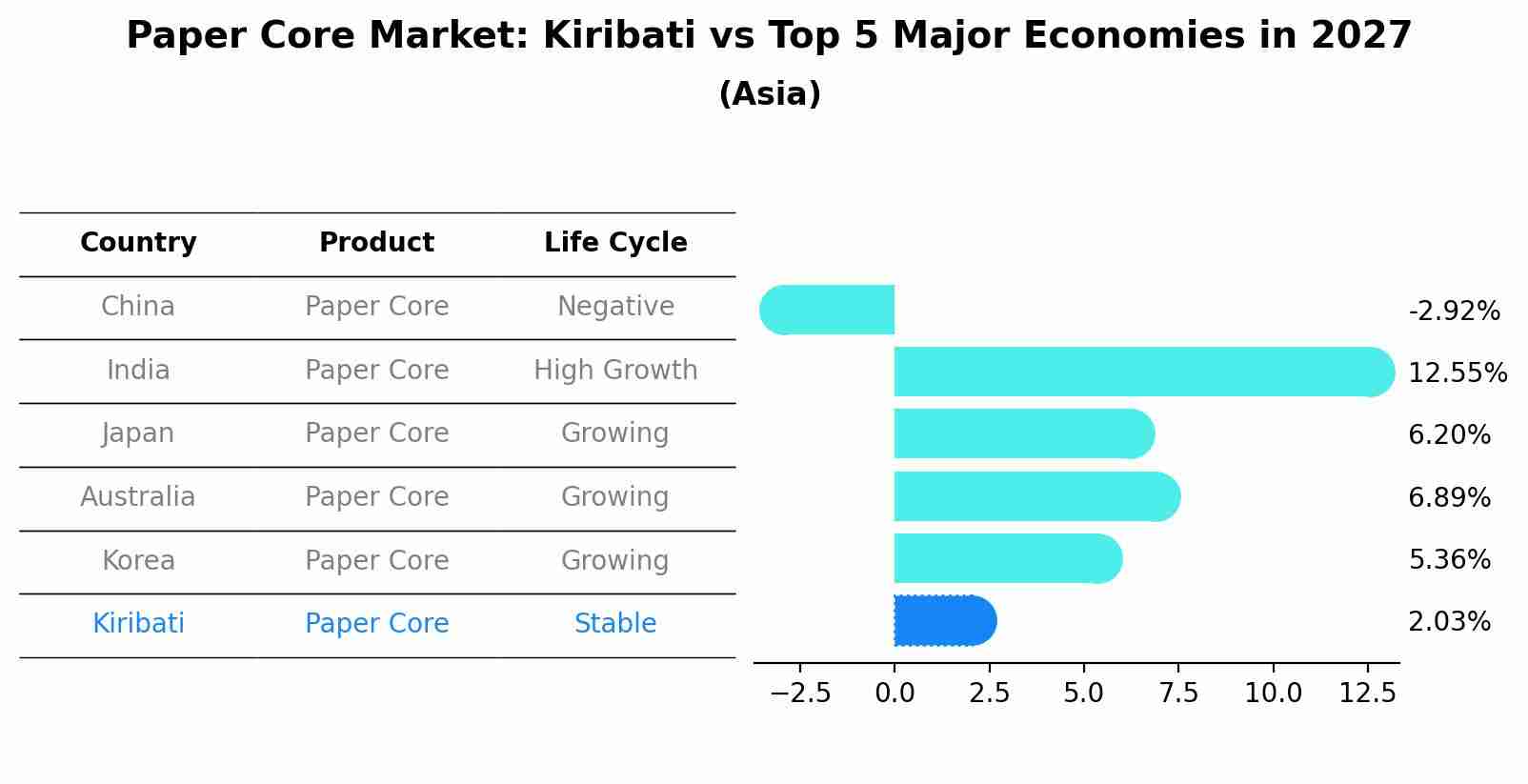 Paper Core Market: Kiribati vs Top 5 Major Economies in 2027
(Asia)

| Country | Product | Life Cycle |
|---|---|---|
| China | Paper Core | Negative |
| India | Paper Core | High Growth |
| Japan | Paper Core | Growing |
| Australia | Paper Core | Growing |
| Korea | Paper Core | Growing |
| Kiribati | Paper Core | Stable |

-2.92%
12.55%
6.20%
6.89%
5.36%
2.03%

−2.5 0.0 2.5 5.0 7.5 10.0 12.5